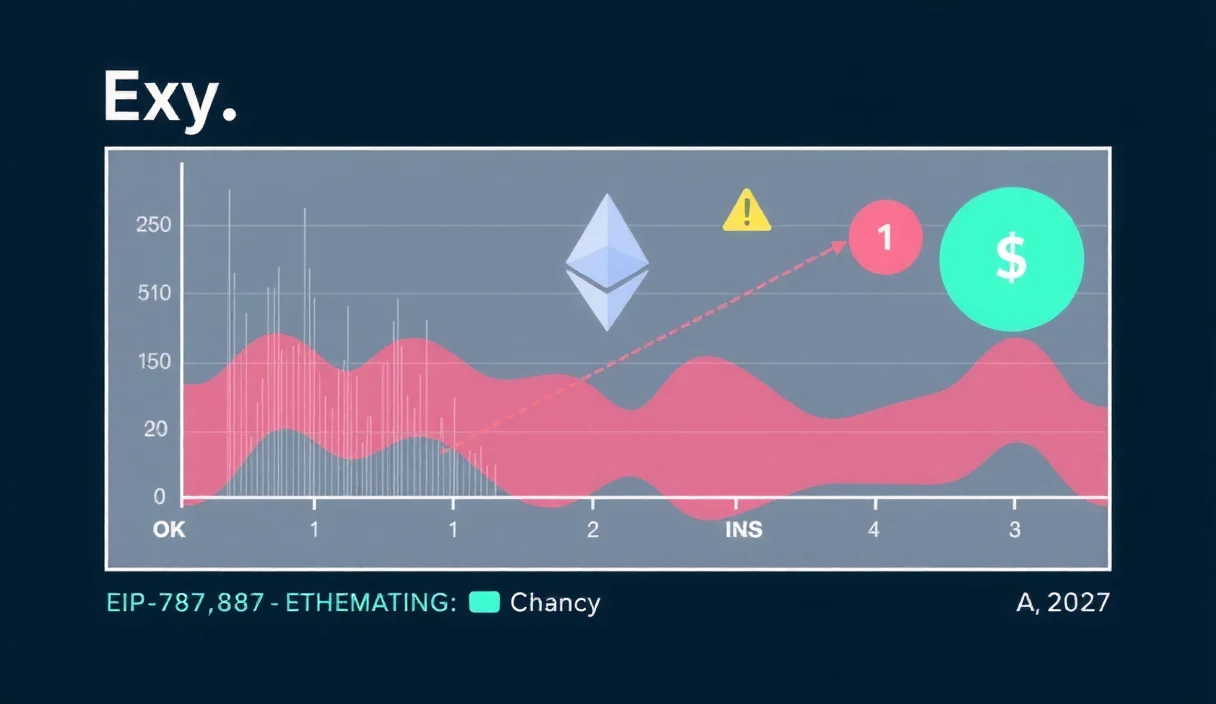 Exy.

250
510
150
20
0

OK 1 1 2 INS 4 3

1

$

EIP-787,887 - ETHEMATING: Chancy

A, 2027